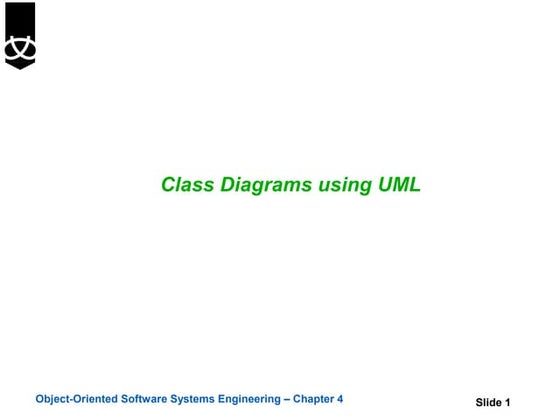 Class Diagrams using UML

Object-Oriented Software Systems Engineering – Chapter 4

Slide 1